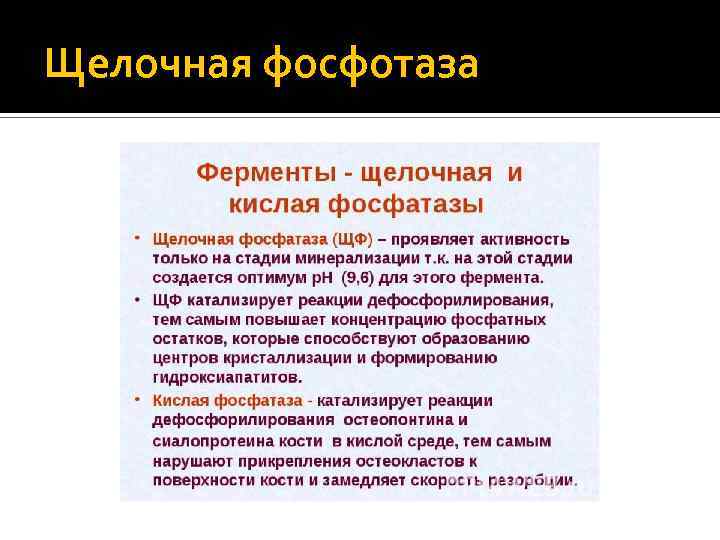 Щелочная фосфотаза

Ферменты - щелочная и кислая фосфатазы

• Щелочная фосфатаза (ЩФ) – проявляет активность только на стадии минерализации т.к. на этой стадии создается оптимум рН (9,6) для этого фермента.

• ЩФ катализирует реакции дефосфорилирования, тем самым повышает концентрацию фосфатных остатков, которые способствуют образованию центров кристаллизации и формированию гидроксиапатитов.

• Кислая фосфатаза - катализирует реакции дефосфорилирования остеопонтина и сиалопротеина кости в кислой среде, тем самым нарушают прикрепления остеокластов к поверхности кости и замедляет скорость резорбции.